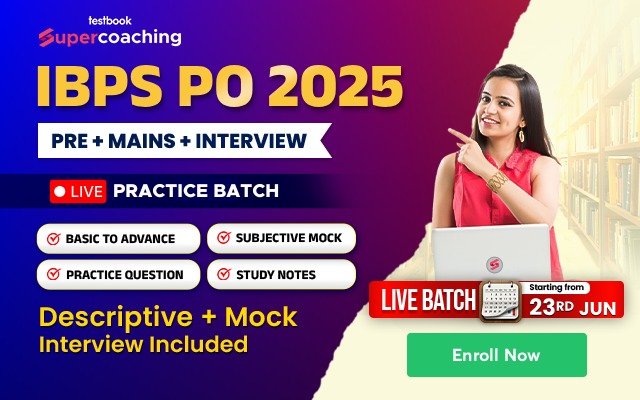 testbook
Supercoaching

IBPS PO 2025

PRE + MAINS + INTERVIEW

LIVE PRACTICE BATCH

BASIC TO ADVANCE
SUBJECTIVE MOCK
PRACTICE QUESTION
STUDY NOTES

Descriptive + Mock Interview Included

LIVE BATCH Starting from 23RD JUN

Enroll Now